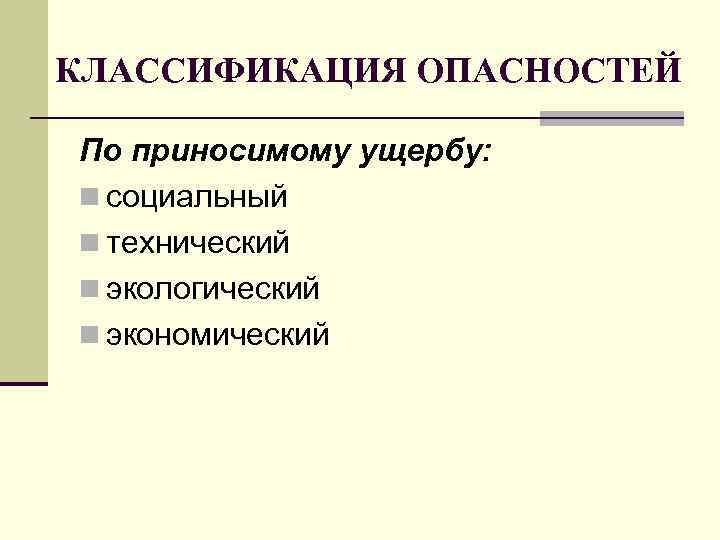 КЛАССИФИКАЦИЯ ОПАСНОСТЕЙ

По приносимому ущербу:

социальный

технический

экологический

экономический